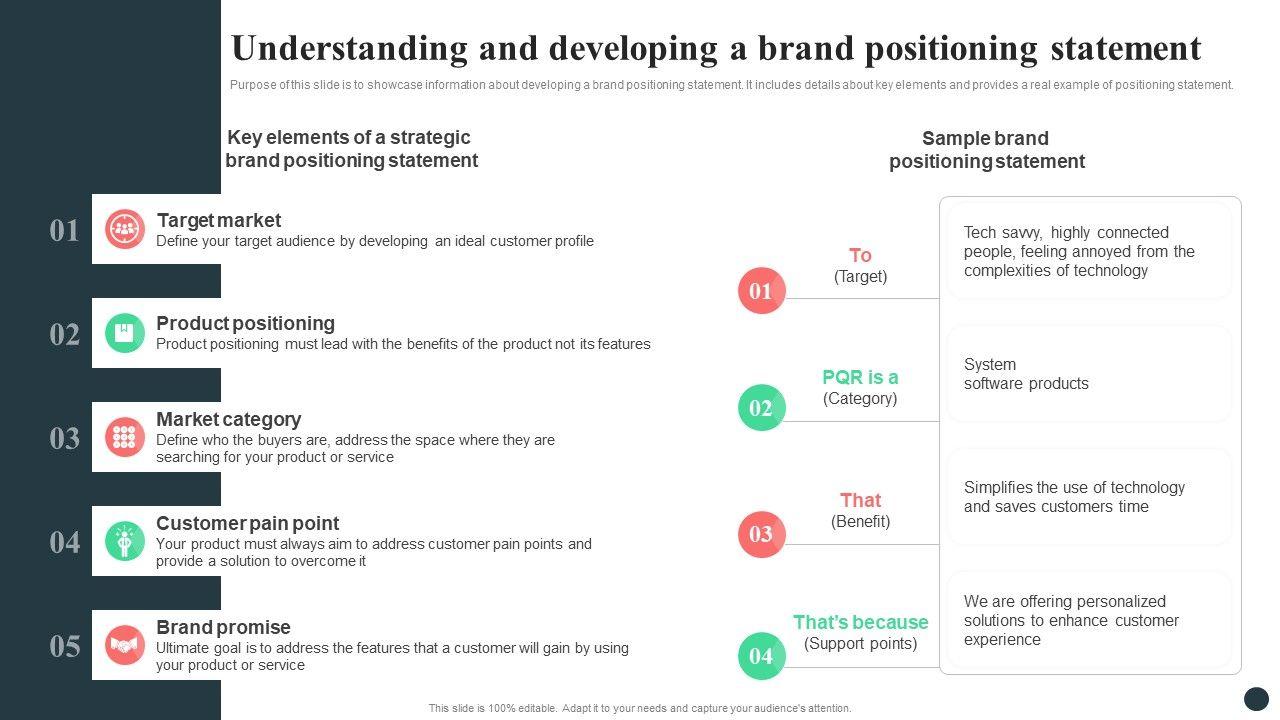 Understanding and developing a brand positioning statement

Purpose of this slide is to showcase information about developing a brand positioning statement. It includes details about key elements and provides a real example of positioning statement.

Key elements of a strategic brand positioning statement

01 Target market
Define your target audience by developing an ideal customer profile

02 Product positioning
Product positioning must lead with the benefits of the product not its features

03 Market category
Define who the buyers are, address the space where they are searching for your product or service

04 Customer pain point
Your product must always aim to address customer pain points and provide a solution to overcome it

05 Brand promise
Ultimate goal is to address the features that a customer will gain by using your product or service

Sample brand positioning statement

01 To (Target)
Tech savvy, highly connected people, feeling annoyed from the complexities of technology

02 PQR is a (Category)
System software products

03 That (Benefit)
Simplifies the use of technology and saves customers time

04 That's because (Support points)
We are offering personalized solutions to enhance customer experience

This slide is 100% editable. Adapt it to your needs and capture your audience's attention.